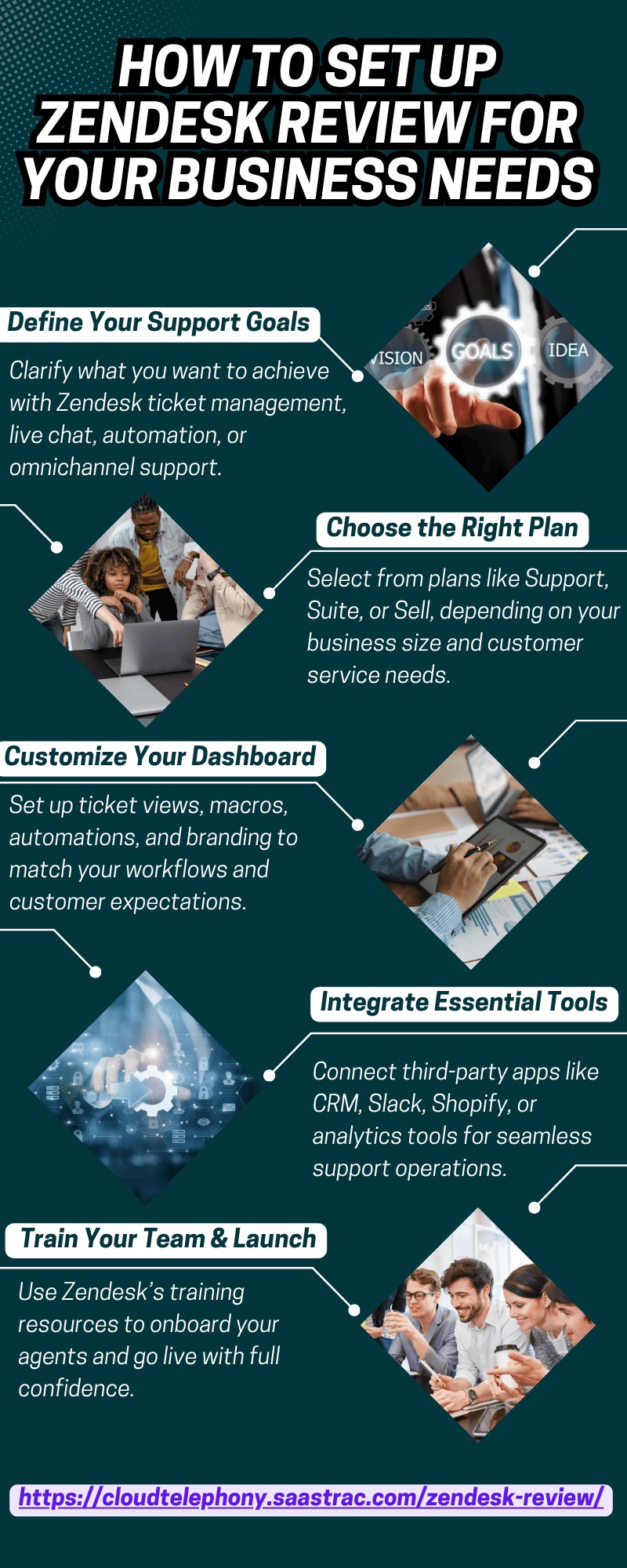 HOW TO SET UP ZENDESK REVIEW FOR YOUR BUSINESS NEEDS

Define Your Support Goals

Clarify what you want to achieve with Zendesk ticket management, live chat, automation, or omnichannel support.

VISION GOALS IDEA

Choose the Right Plan

Select from plans like Support, Suite, or Sell, depending on your business size and customer service needs.

Customize Your Dashboard

Set up ticket views, macros, automations, and branding to match your workflows and customer expectations.

Integrate Essential Tools

Connect third-party apps like CRM, Slack, Shopify, or analytics tools for seamless support operations.

Train Your Team & Launch

Use Zendesk's training resources to onboard your agents and go live with full confidence.

https://cloudtelephony.saastrac.com/zendesk-review/